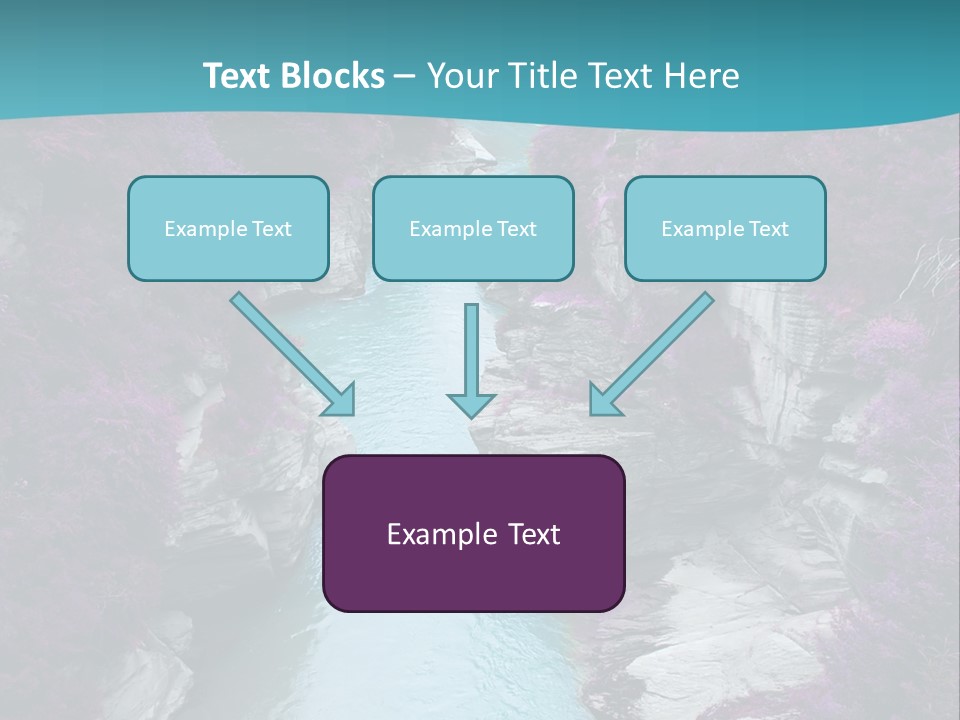 Text Blocks – Your Title Text Here

Example Text

Example Text

Example Text

Example Text